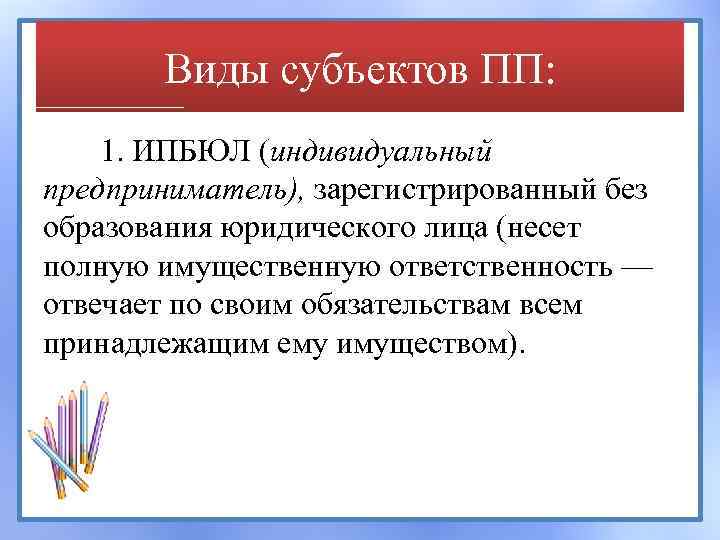 Виды субъектов ПП:

1. ИПБЮЛ (индивидуальный предприниматель), зарегистрированный без образования юридического лица (несет полную имущественную ответственность — отвечает по своим обязательствам всем принадлежащим ему имуществом).